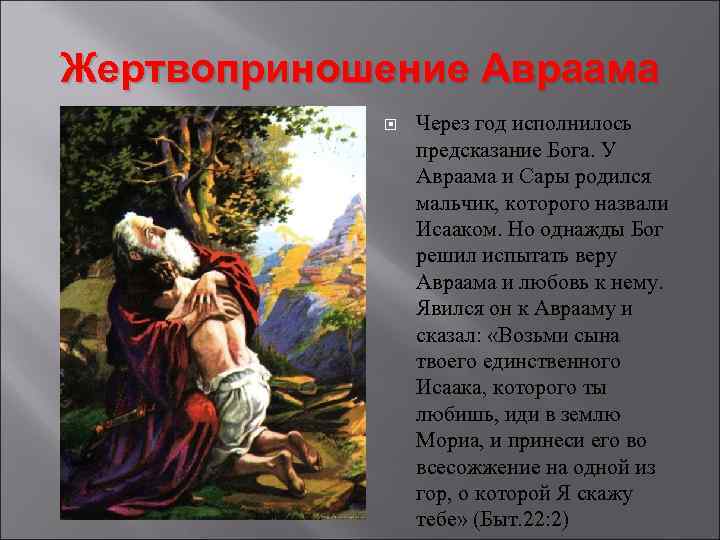 Жертвоприношение Авраама

Через год исполнилось предсказание Бога. У Авраама и Сары родился мальчик, которого назвали Исааком. Но однажды Бог решил испытать веру Авраама и любовь к нему. Явился он к Аврааму и сказал: «Возьми сына твоего единственного Исаака, которого ты любишь, иди в землю Мориа, и принеси его во всесожжение на одной из гор, о которой Я скажу тебе» (Быт.22:2)